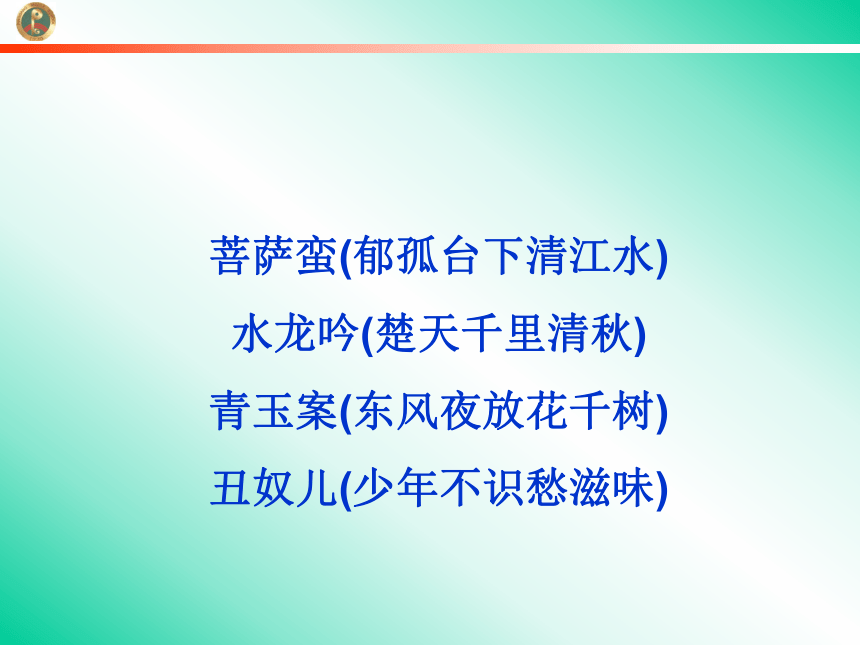 菩萨蛮(郁孤台下清江水)

水龙吟(楚天千里清秋)

青玉案(东风夜放花千树)

丑奴儿(少年不识愁滋味)